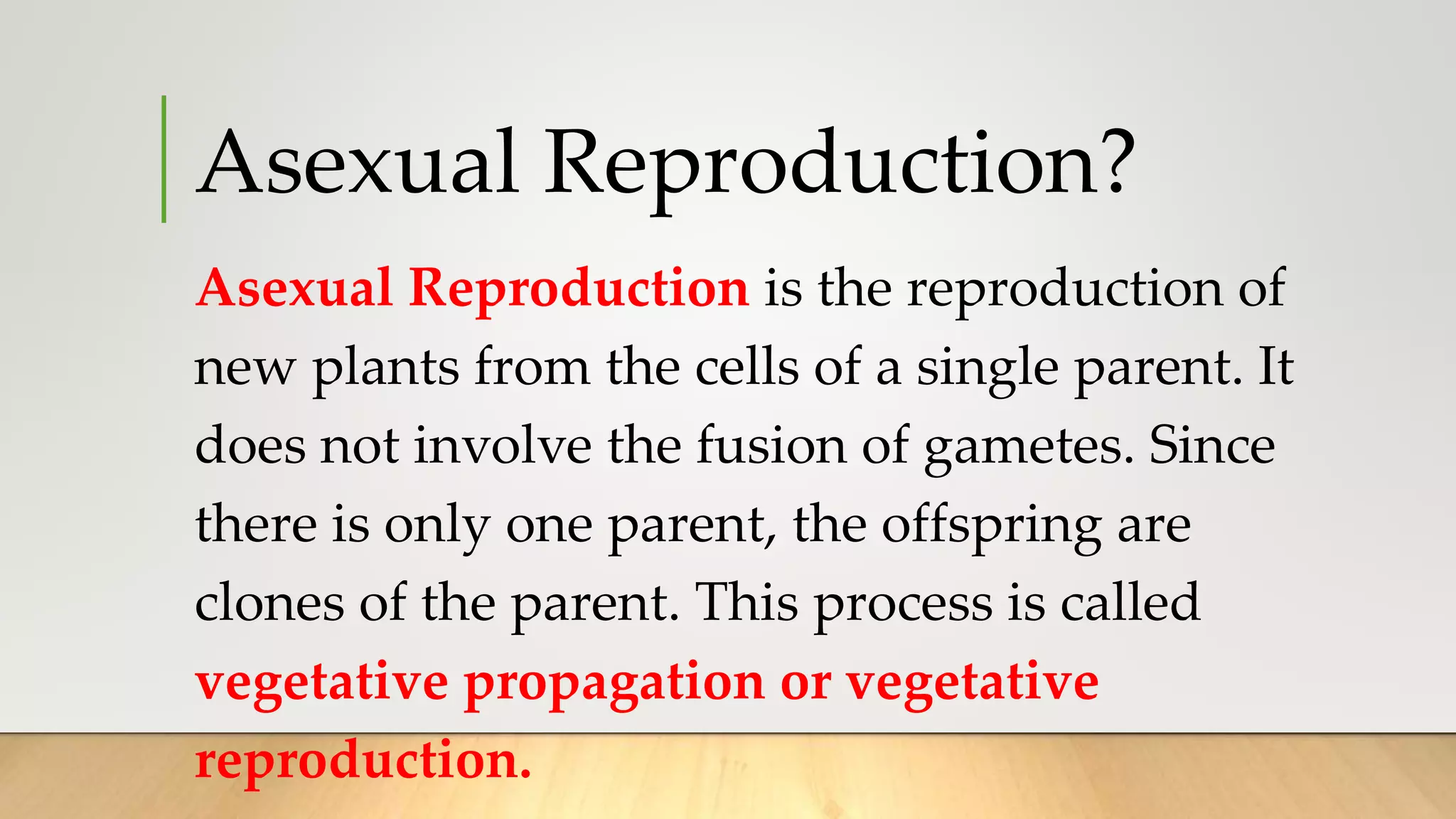 Asexual Reproduction?

Asexual Reproduction is the reproduction of new plants from the cells of a single parent. It does not involve the fusion of gametes. Since there is only one parent, the offspring are clones of the parent. This process is called vegetative propagation or vegetative reproduction.